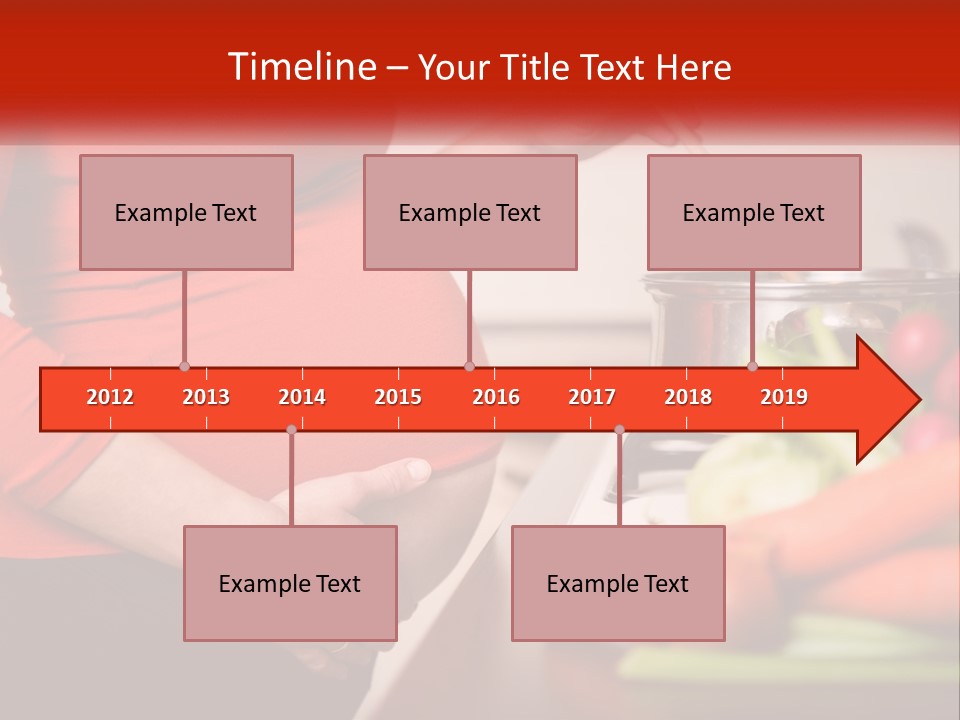 Timeline – Your Title Text Here

Example Text

Example Text

Example Text

2012 2013 2014 2015 2016 2017 2018 2019

Example Text

Example Text